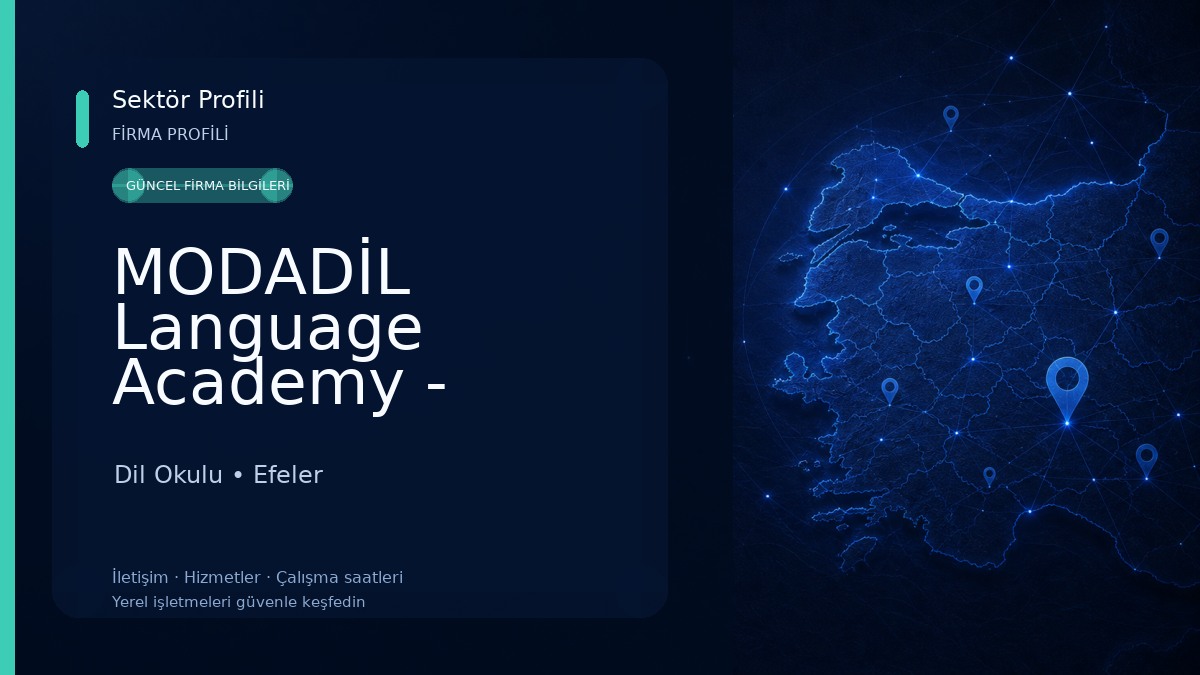 Sektör Profili
FİRMA PROFİLİ

GÜNCEL FİRMA BİLGİLERİ

MODADİL Language Academy -

Dil Okulu • Efeler

İletişim · Hizmetler · Çalışma saatleri
Yerel işletmeleri güvenle keşfedin